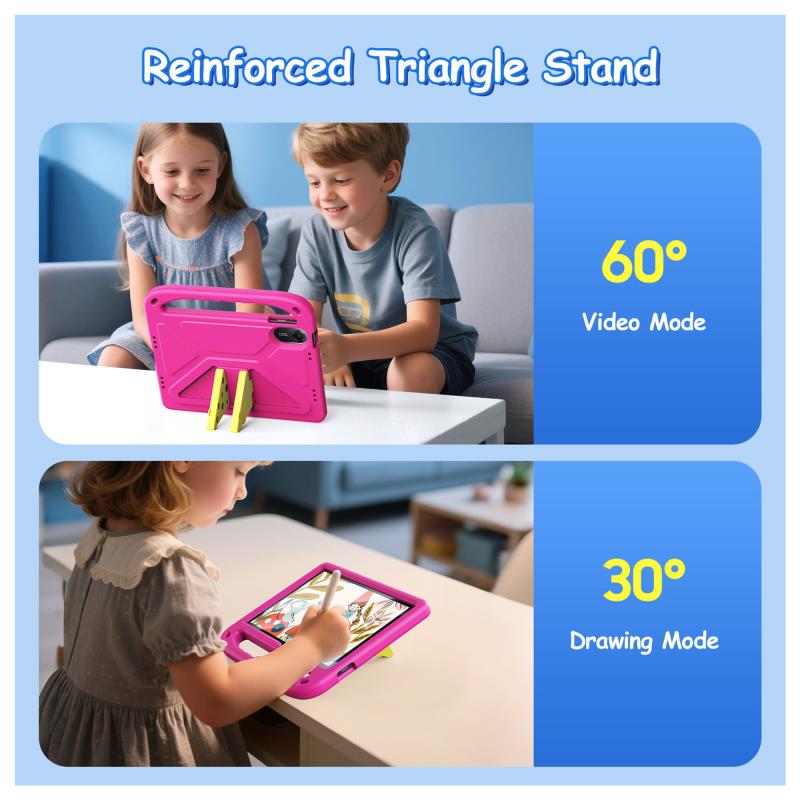 Reinforced Triangle Stand

60°

Video Mode

30°

Drawing Mode